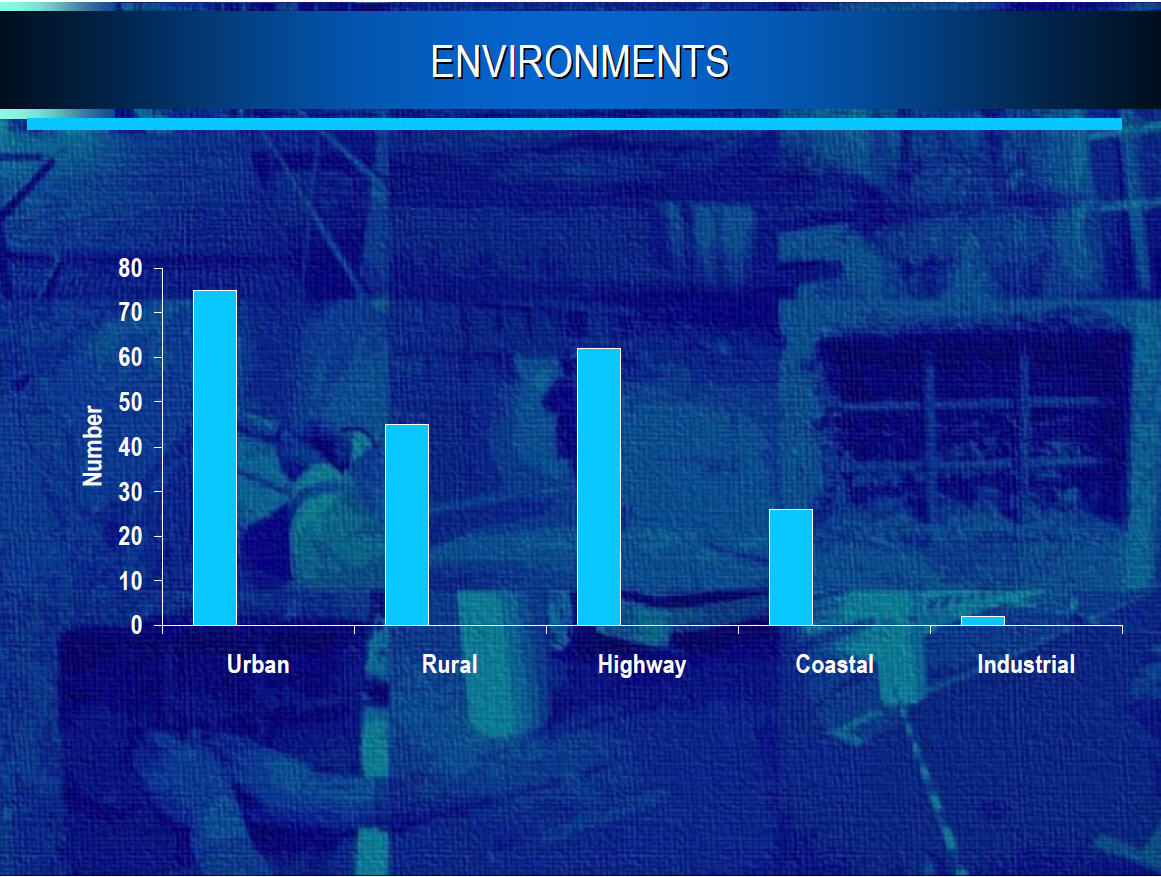 ENVIRONMENTS

Number

80
70
60
50
40
30
20
10
0

Urban
Rural
Highway
Coastal
Industrial